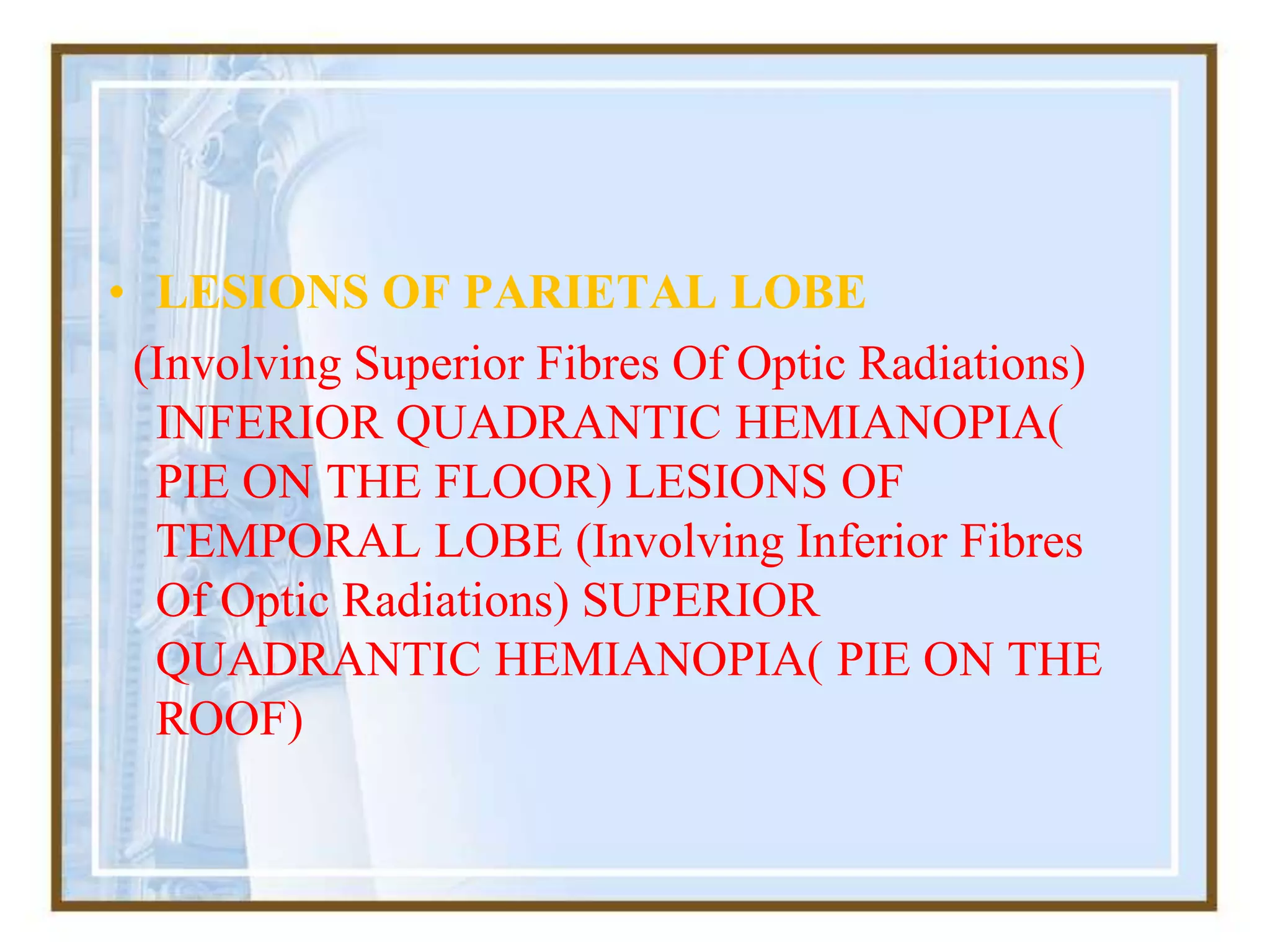 • LESIONS OF PARIETAL LOBE

(Involving Superior Fibres Of Optic Radiations) INFERIOR QUADRANTIC HEMIANOPIA( PIE ON THE FLOOR) LESIONS OF TEMPORAL LOBE (Involving Inferior Fibres Of Optic Radiations) SUPERIOR QUADRANTIC HEMIANOPIA( PIE ON THE ROOF)